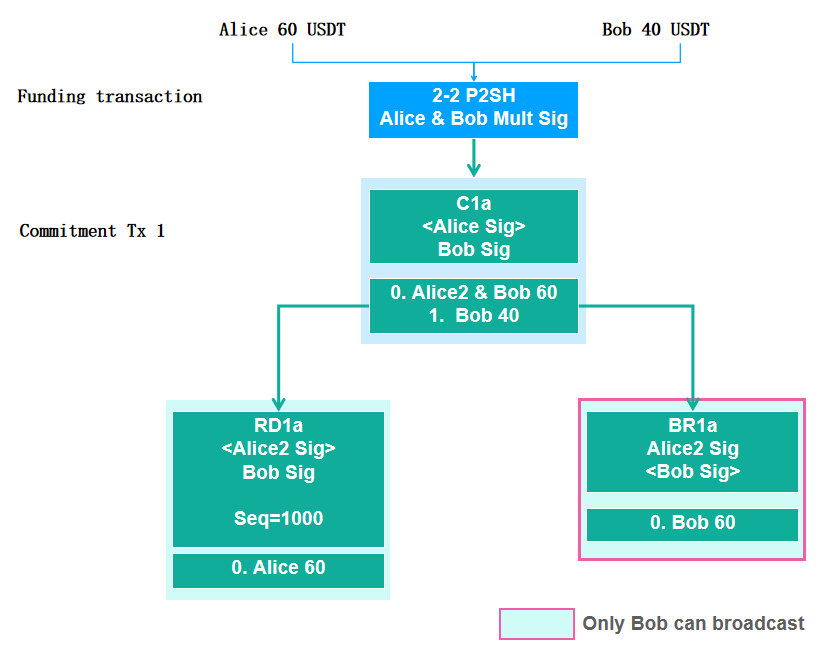 Alice 60 USDT

Bob 40 USDT

Funding transaction

2-2 P2SH
Alice & Bob Mult Sig

Commitment Tx 1

C1a
<Alice Sig>
Bob Sig

0. Alice2 & Bob 60
1. Bob 40

RD1a
<Alice2 Sig>
Bob Sig

Seq=1000

0. Alice 60

BR1a
Alice2 Sig
<Bob Sig>

0. Bob 60

Only Bob can broadcast